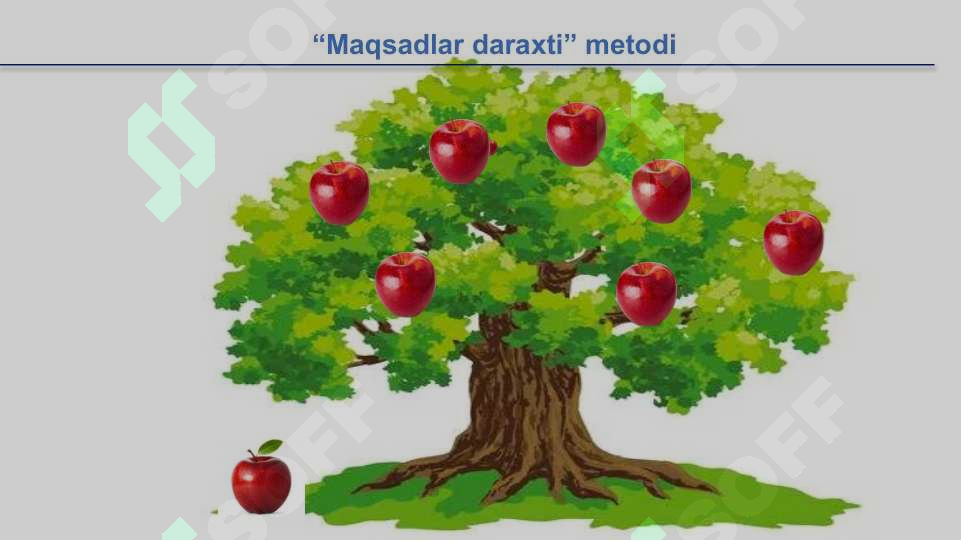 “Maqsadlar daraxti” metodi

SOFF

SOFF

SOFF

SOFF